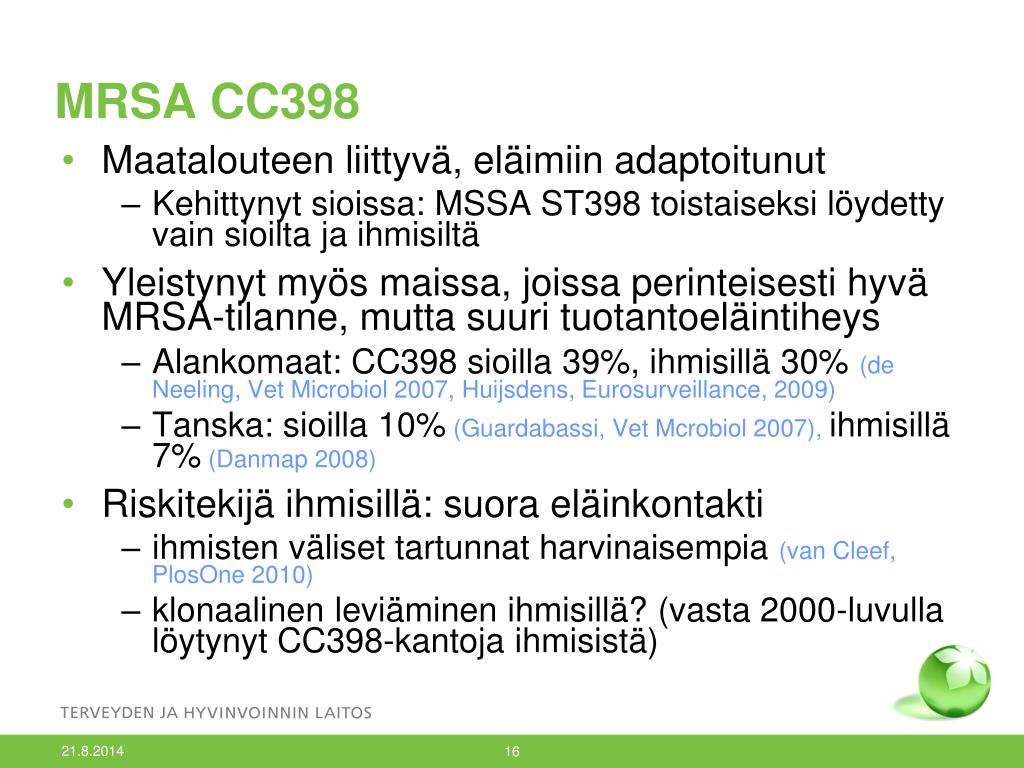 MRSA CC398

• Maatalouteen liittyvä, eläimiin adaptoitunut
– Kehittynyt sioissa: MSSA ST398 toistaiseksi löydetty vain sioilta ja ihmisiltä

• Yleistynyt myös maissa, joissa perinteisesti hyvä MRSA-tilanne, mutta suuri tuotantoeläintiheys
– Alankomaat: CC398 sioilla 39%, ihmisillä 30% (de Neeling, Vet Microbiol 2007, Huijsdens, Eurosurveillance, 2009)
– Tanska: sioilla 10% (Guardabassi, Vet Mcrobiol 2007), ihmisillä 7% (Danmap 2008)

• Riskitekijä ihmisillä: suora eläinkontakti
– ihmisten väliset tartunnat harvinaisempia (van Cleef, PlosOne 2010)
– klonaalinen leviäminen ihmisillä? (vasta 2000-luvulla löytynyt CC398-kantoja ihmisistä)

TERVEYDEN JA HYVINVOINNIN LAITOS

21.8.2014

16